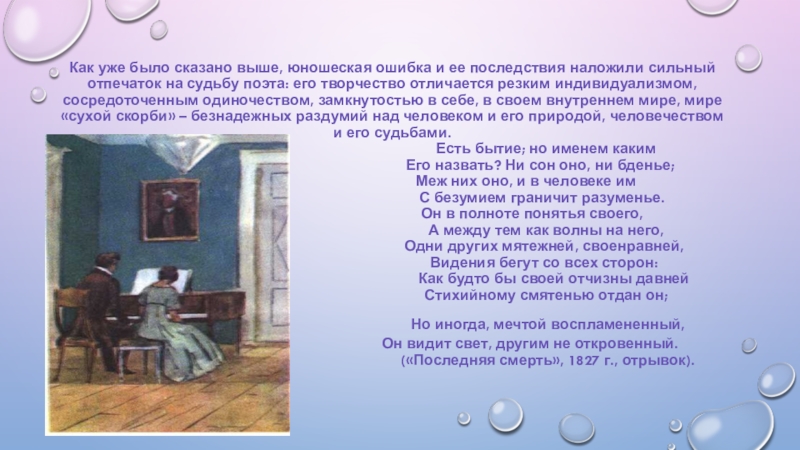 Как уже было сказано выше, юношеская ошибка и ее последствия наложили сильный отпечаток на судьбу поэта: его творчество отличается резким индивидуализмом, сосредоточенным одиночеством, замкнутостью в себе, в своем внутреннем мире, мире «сухой скорби» – безнадежных раздумий над человеком и его природой, человечеством и его судьбами.

Есть бытие; но именем каким
Его назвать? Ни сон оно, ни бденье;
Меж них оно, и в человеке им
С безумием граничит разуменье.
Он в полноте понятья своего,
А между тем как волны на него,
Одни других мятежней, своенравней,
Видения бегут со всех сторон:
Как будто бы своей отчизны давней
Стихийному смятенью отдан он;

Но иногда, мечтой воспламененный,
Он видит свет, другим не откровенный.
(«Последняя смерть», 1827 г., отрывок).